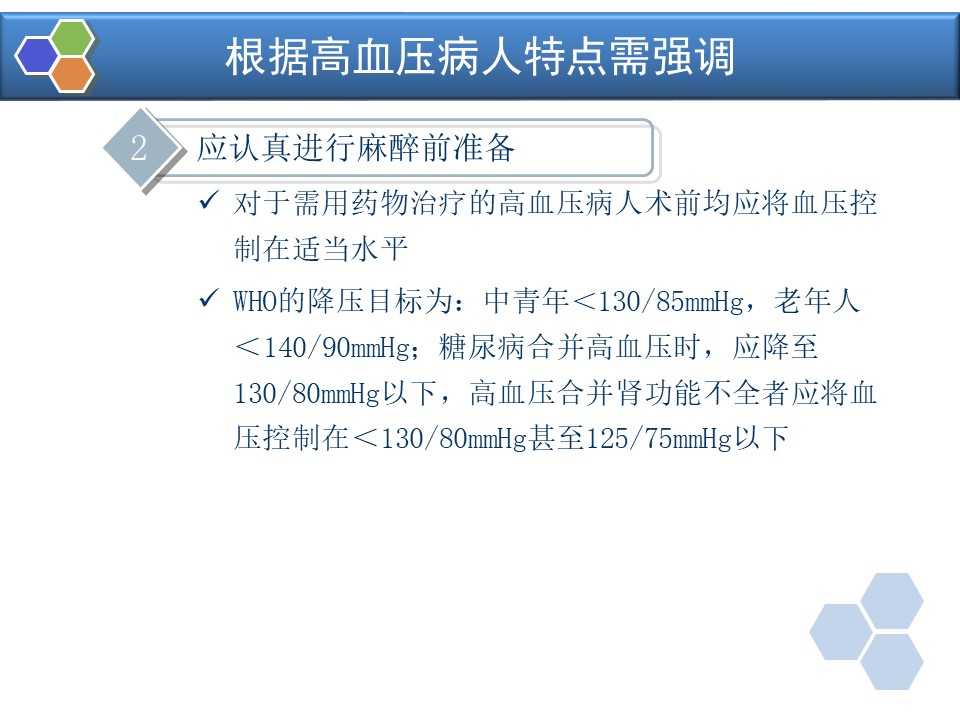 根据高血压病人特点需强调

2 应认真进行麻醉前准备

✓ 对于需用药物治疗的高血压病人术前均应将血压控制在适当水平

✓ WHO的降压目标为：中青年＜130/85mmHg，老年人＜140/90mmHg；糖尿病合并高血压时，应降至130/80mmHg以下，高血压合并肾功能不全者应将血压控制在＜130/80mmHg甚至125/75mmHg以下